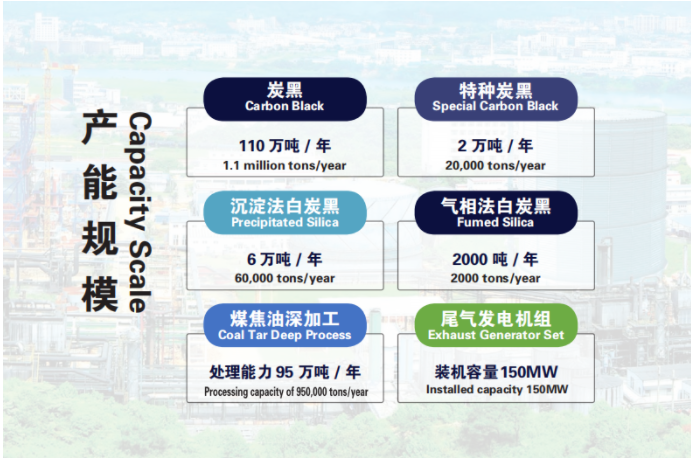 产能规模
Capacity Scale

炭黑
Carbon Black
110 万吨 / 年
1.1 million tons/year

特种炭黑
Special Carbon Black
2 万吨 / 年
20,000 tons/year

沉淀法白炭黑
Precipitated Silica
6 万吨 / 年
60,000 tons/year

气相法白炭黑
Fumed Silica
2000 吨 / 年
2000 tons/year

煤焦油深加工
Coal Tar Deep Process
处理能力 95 万吨 / 年
Processing capacity of 950,000 tons/year

尾气发电机组
Exhaust Generator Set
装机容量150MW
Installed capacity 150MW